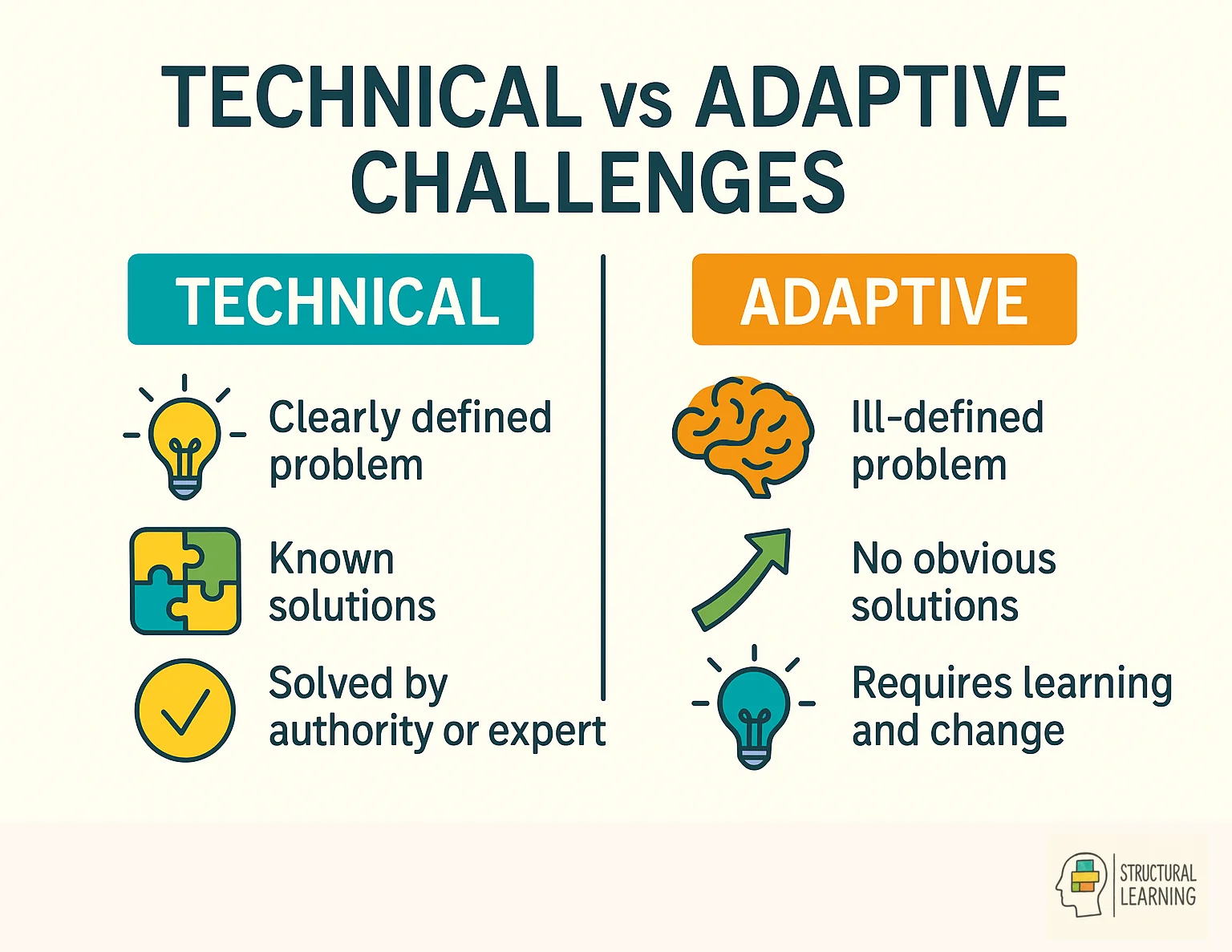 TECHNICAL vs ADAPTIVE CHALLENGES

TECHNICAL

Clearly defined problem

Known solutions

Solved by authority or expert

ADAPTIVE

Ill-defined problem

No obvious solutions

Requires learning and change

STRUCTURAL LEARNING